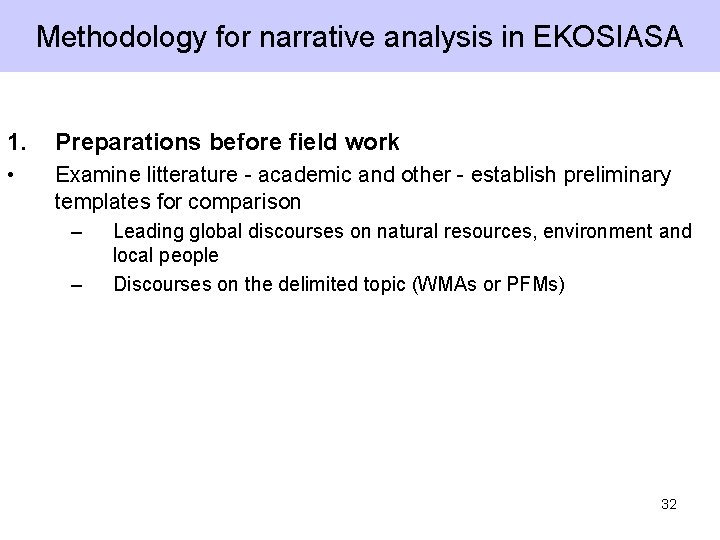 Methodology for narrative analysis in EKOSIASA

1. Preparations before field work

• Examine litterature - academic and other - establish preliminary templates for comparison

– Leading global discourses on natural resources, environment and local people

– Discourses on the delimited topic (WMAs or PFMs)

32